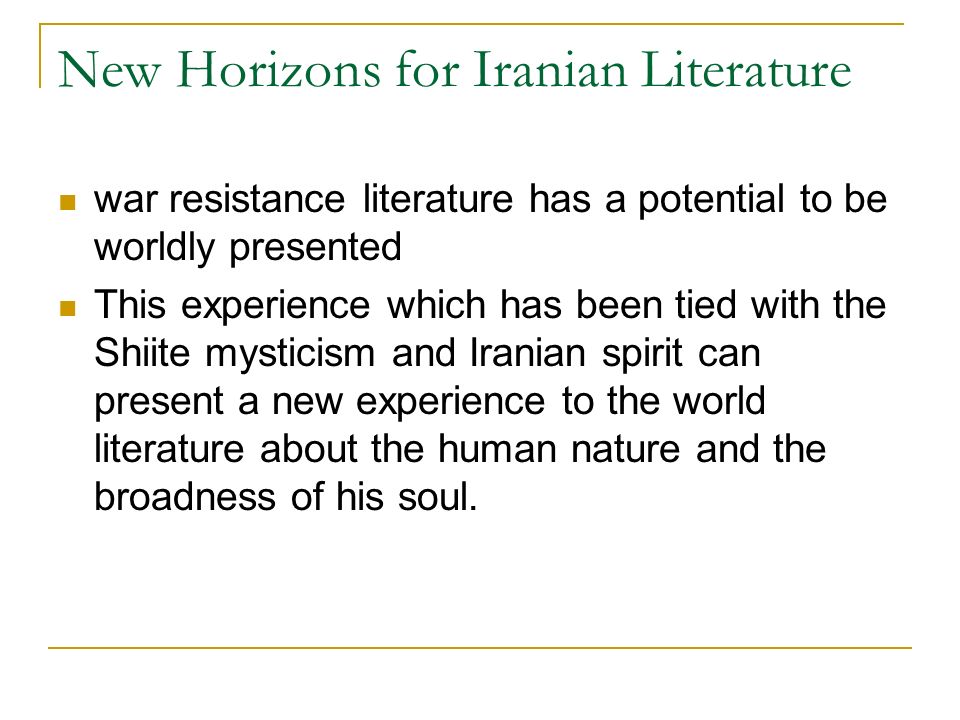 New Horizons for Iranian Literature

- war resistance literature has a potential to be worldly presented
- This experience which has been tied with the Shiite mysticism and Iranian spirit can present a new experience to the world literature about the human nature and the broadness of his soul.